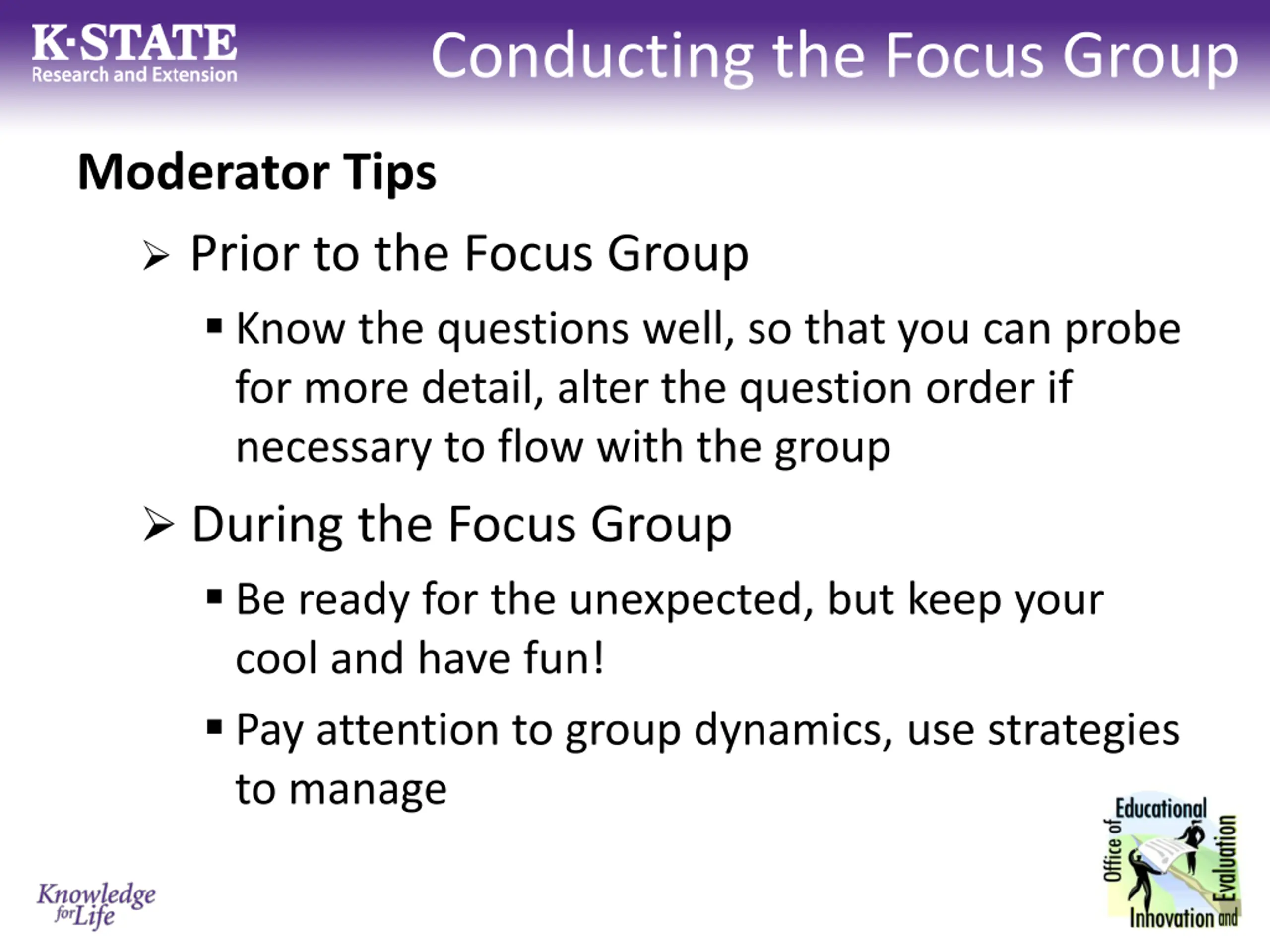 K·STATE
Research and Extension

Conducting the Focus Group

Moderator Tips

➢ Prior to the Focus Group

▪ Know the questions well, so that you can probe for more detail, alter the question order if necessary to flow with the group

➢ During the Focus Group

▪ Be ready for the unexpected, but keep your cool and have fun!

▪ Pay attention to group dynamics, use strategies to manage

Knowledge for Life

Office of Educational Innovation and Evaluation